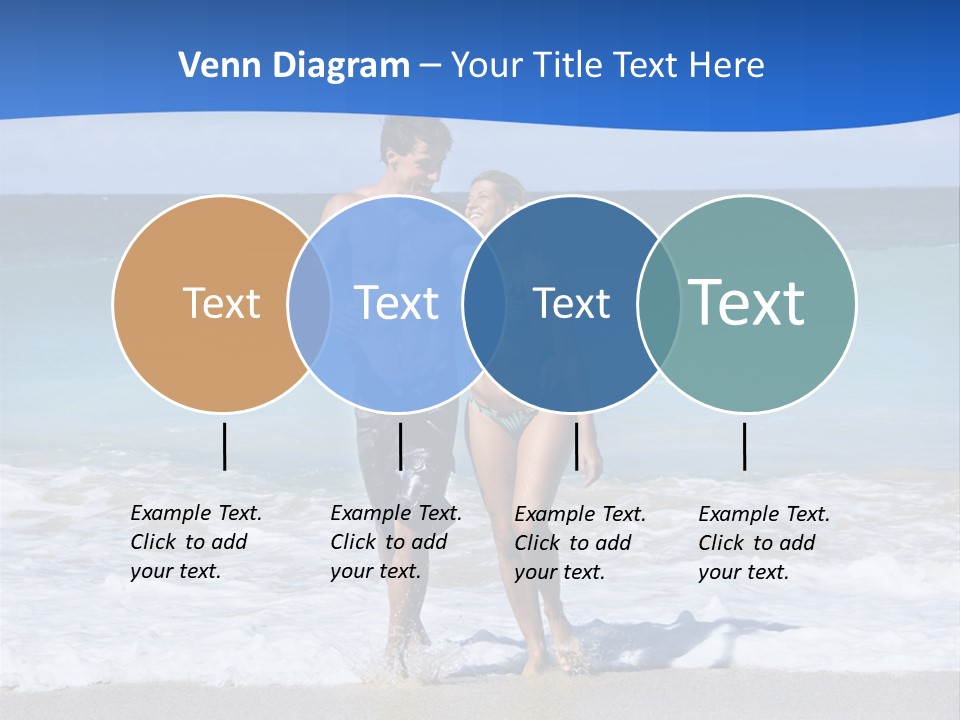 Venn Diagram – Your Title Text Here

Text

Text

Text

Text

Example Text. Click to add your text.

Example Text. Click to add your text.

Example Text. Click to add your text.

Example Text. Click to add your text.